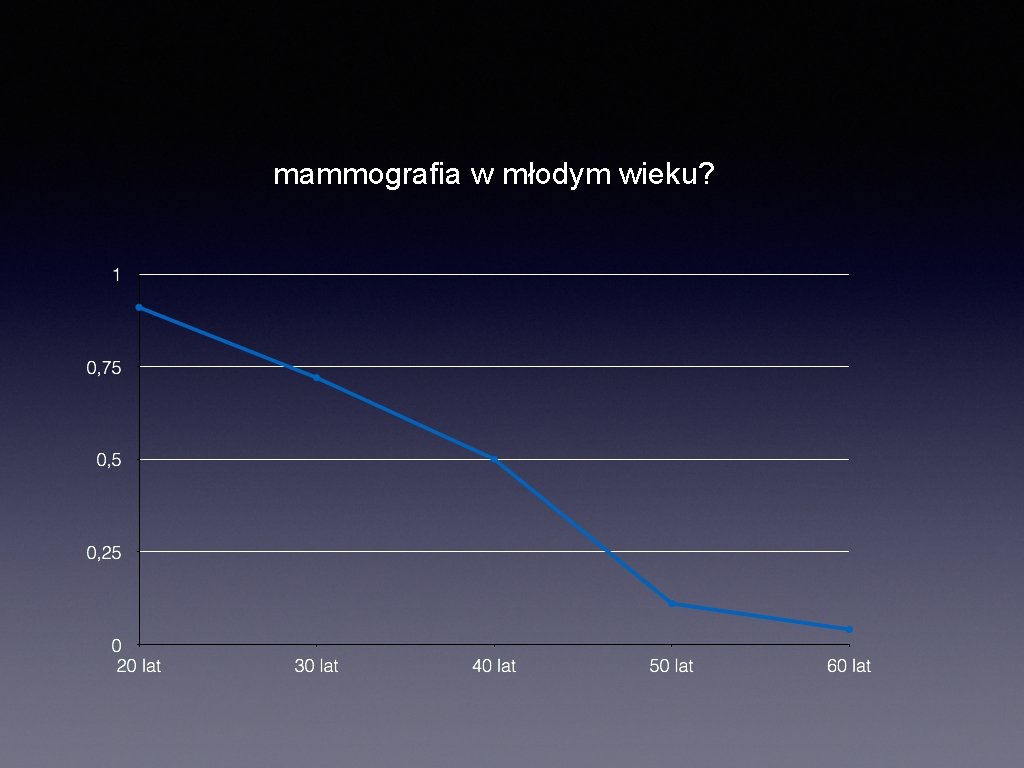 mammografia w młodym wieku?

1
0,75
0,5
0,25
0
20 lat
30 lat
40 lat
50 lat
60 lat